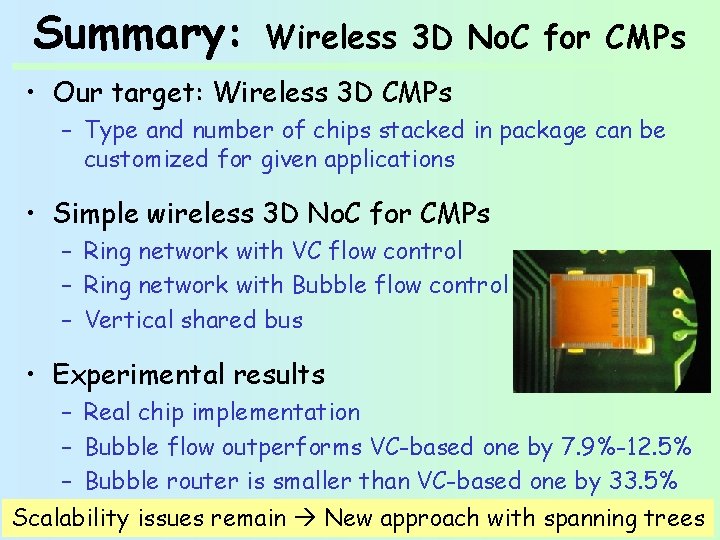 Summary: Wireless 3D NoC for CMPs

• Our target: Wireless 3D CMPs
– Type and number of chips stacked in package can be customized for given applications

• Simple wireless 3D NoC for CMPs
– Ring network with VC flow control
– Ring network with Bubble flow control
– Vertical shared bus

• Experimental results
– Real chip implementation
– Bubble flow outperforms VC-based one by 7.9%-12.5%
– Bubble router is smaller than VC-based one by 33.5%

Scalability issues remain → New approach with spanning trees